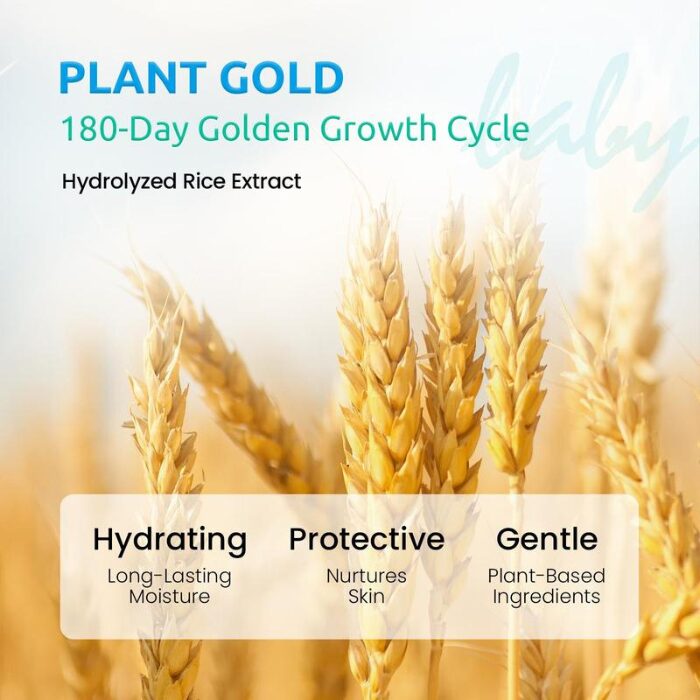 PLANT GOLD

180-Day Golden Growth Cycle

baby

Hydrolyzed Rice Extract

Hydrating
Long-Lasting Moisture

Protective
Nurtures Skin

Gentle
Plant-Based Ingredients